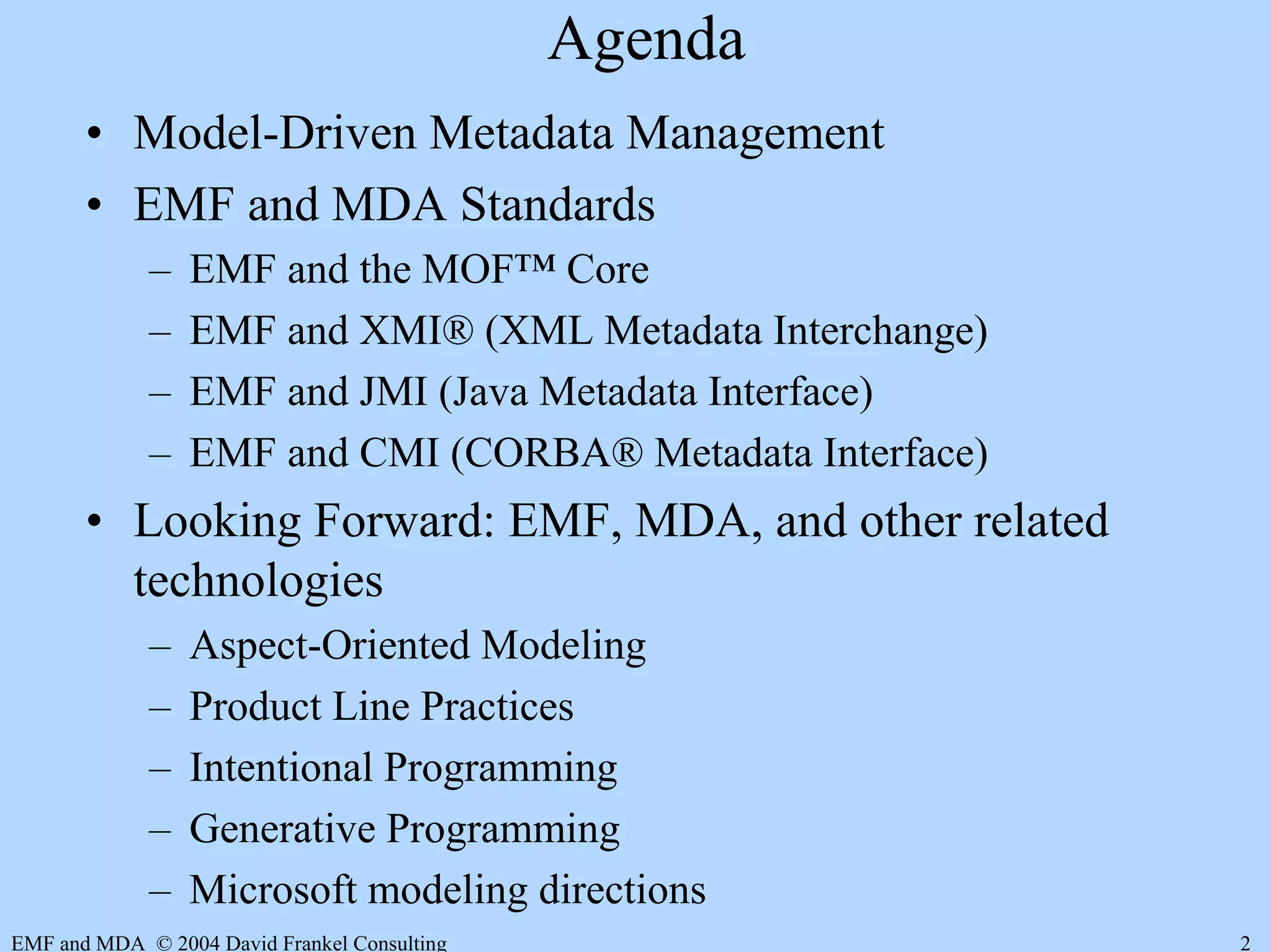 Agenda

• Model-Driven Metadata Management
• EMF and MDA Standards
– EMF and the MOF™ Core
– EMF and XMI® (XML Metadata Interchange)
– EMF and JMI (Java Metadata Interface)
– EMF and CMI (CORBA® Metadata Interface)
• Looking Forward: EMF, MDA, and other related technologies
– Aspect-Oriented Modeling
– Product Line Practices
– Intentional Programming
– Generative Programming
– Microsoft modeling directions

EMF and MDA © 2004 David Frankel Consulting

2